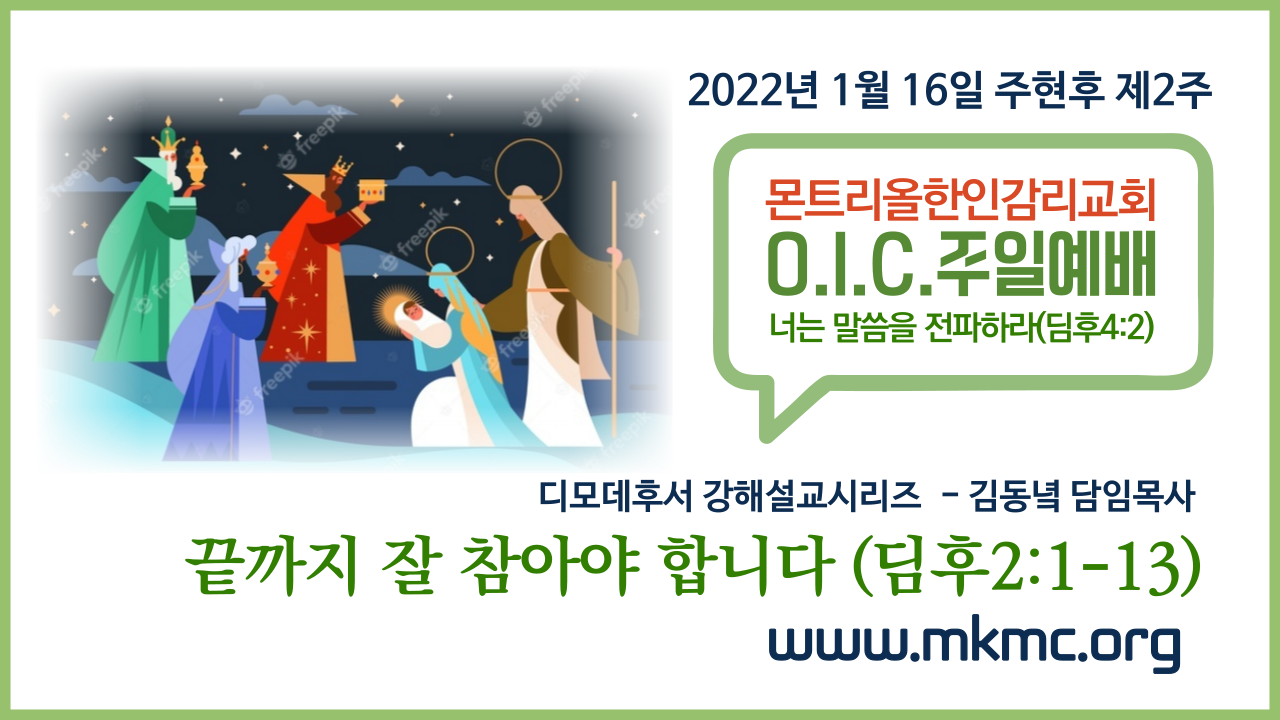 2022년 1월 16일 주현후 제2주

몬트리올한인감리교회
O.I.C.주일예배
너는 말씀을 전파하라(딤후4:2)

freepik

디모데후서 강해설교시리즈 - 김동녘 담임목사

끝까지 잘 참아야 합니다 (딤후2:1-13)

www.mkmc.org